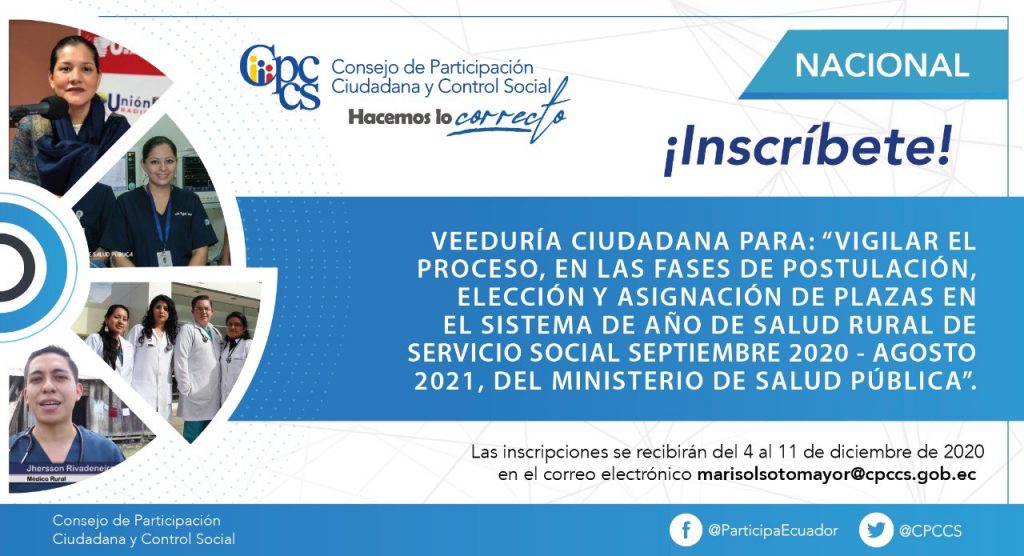 Unión

SALUD PÚBLICA

Jhersson Rivadeneira
Médico Rural

CPCCS Consejo de Participación Ciudadana y Control Social

Hacemos lo correcto

NACIONAL

¡Inscríbete!

VEEDURÍA CIUDADANA PARA: "VIGILAR EL PROCESO, EN LAS FASES DE POSTULACIÓN, ELECCIÓN Y ASIGNACIÓN DE PLAZAS EN EL SISTEMA DE AÑO DE SALUD RURAL DE SERVICIO SOCIAL SEPTIEMBRE 2020 - AGOSTO 2021, DEL MINISTERIO DE SALUD PÚBLICA".

Las inscripciones se recibirán del 4 al 11 de diciembre de 2020 en el correo electrónico marisolsotomayor@cpccs.gob.ec

Consejo de Participación Ciudadana y Control Social

@ParticipaEcuador

@CPCCS